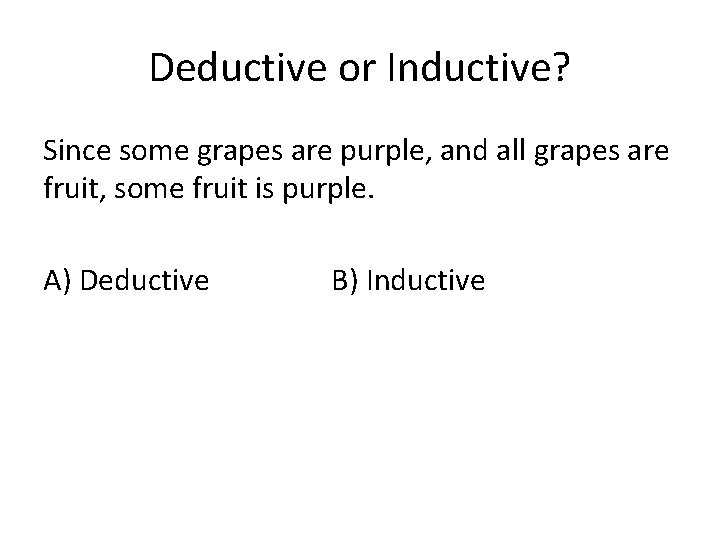 Deductive or Inductive?

Since some grapes are purple, and all grapes are fruit, some fruit is purple.

A) Deductive B) Inductive